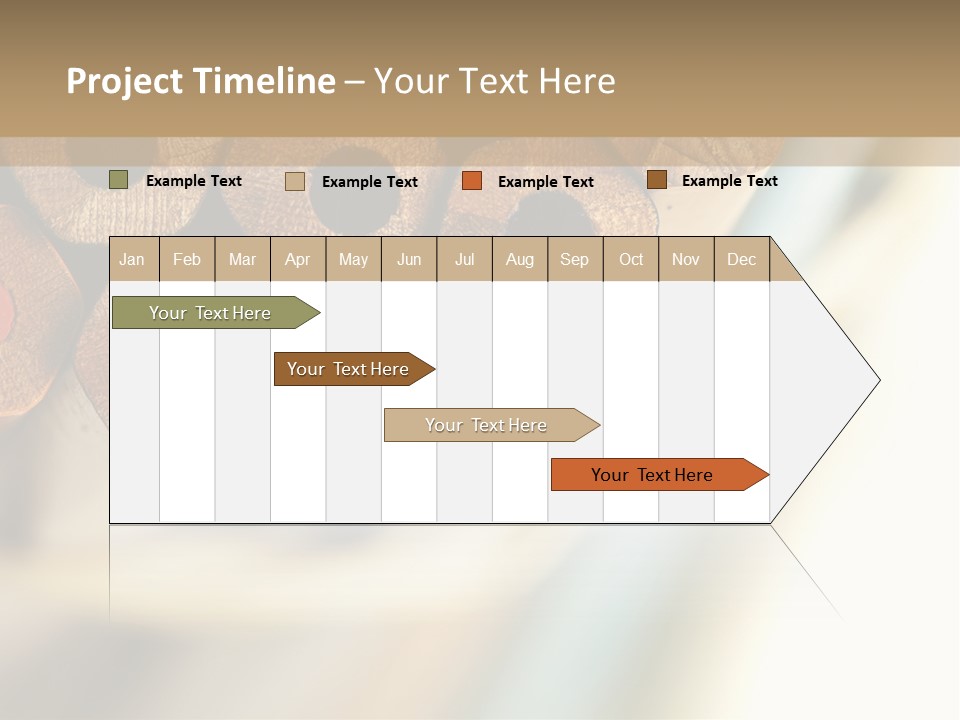 Project Timeline – Your Text Here

Example Text Example Text Example Text Example Text

| Jan | Feb | Mar | Apr | May | Jun | Jul | Aug | Sep | Oct | Nov | Dec |
|---|---|---|---|---|---|---|---|---|---|---|---|

Your Text Here

Your Text Here

Your Text Here

Your Text Here